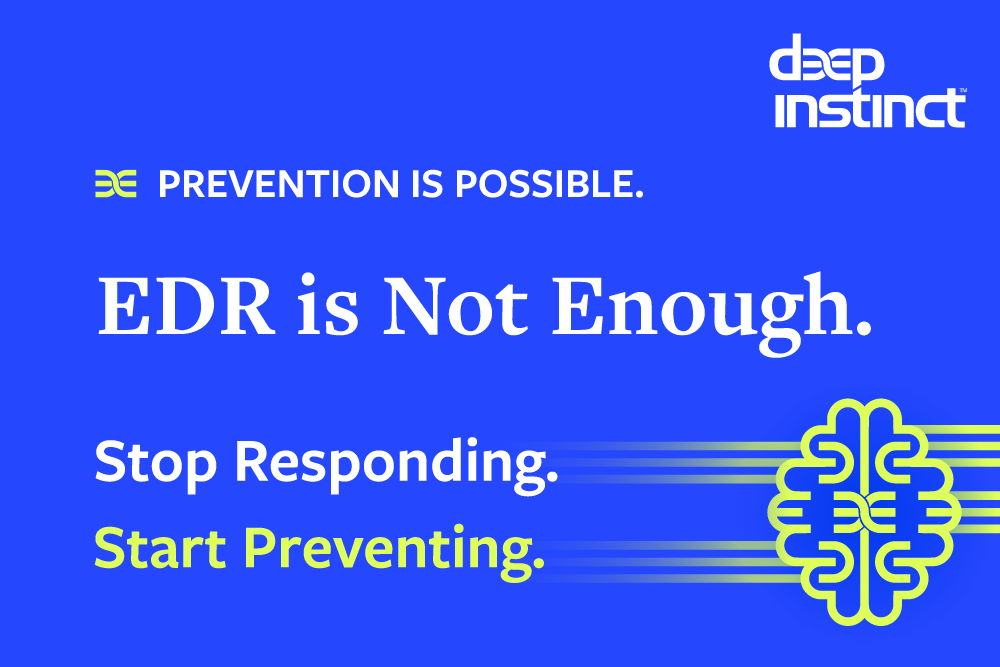 deep instinct™

PREVENTION IS POSSIBLE.

EDR is Not Enough.

Stop Responding.

Start Preventing.